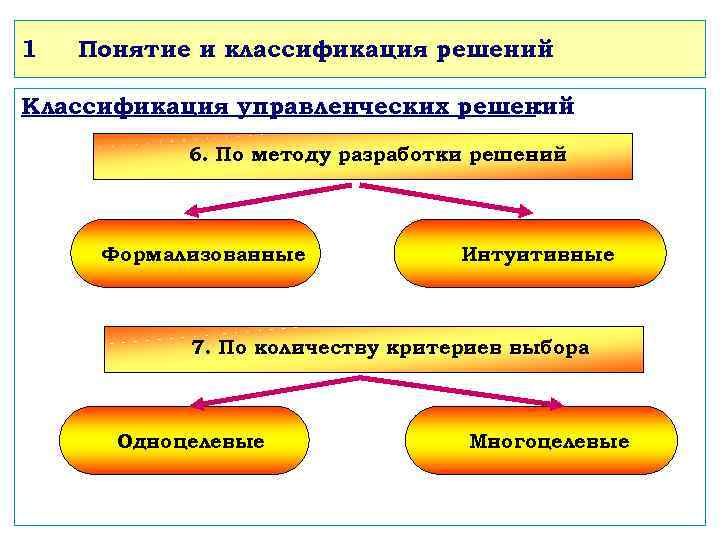 1 Понятие и классификация решений

Классификация управленческих решений

6. По методу разработки решений

Формализованные

Интуитивные

7. По количеству критериев выбора

Одноцелевые

Многоцелевые